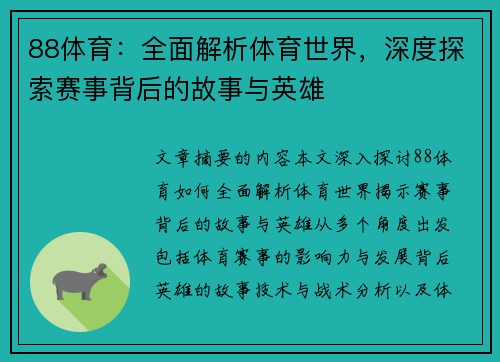 88体育：全面解析体育世界，深度探索赛事背后的故事与英雄

文章摘要的内容本文深入探讨88体育如何全面解析体育世界揭示赛事背后的故事与英雄从多个角度出发包括体育赛事的影响力与发展背后英雄的故事技术与战术分析以及体